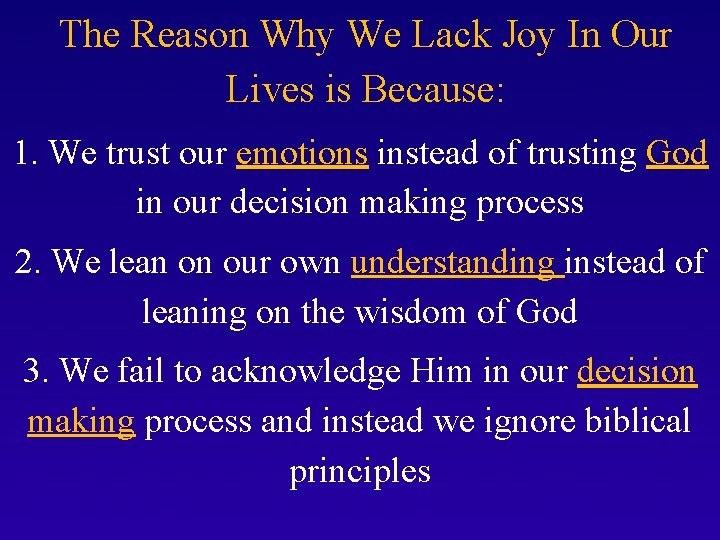 The Reason Why We Lack Joy In Our Lives is Because:

1. We trust our emotions instead of trusting God in our decision making process

2. We lean on our own understanding instead of leaning on the wisdom of God

3. We fail to acknowledge Him in our decision making process and instead we ignore biblical principles